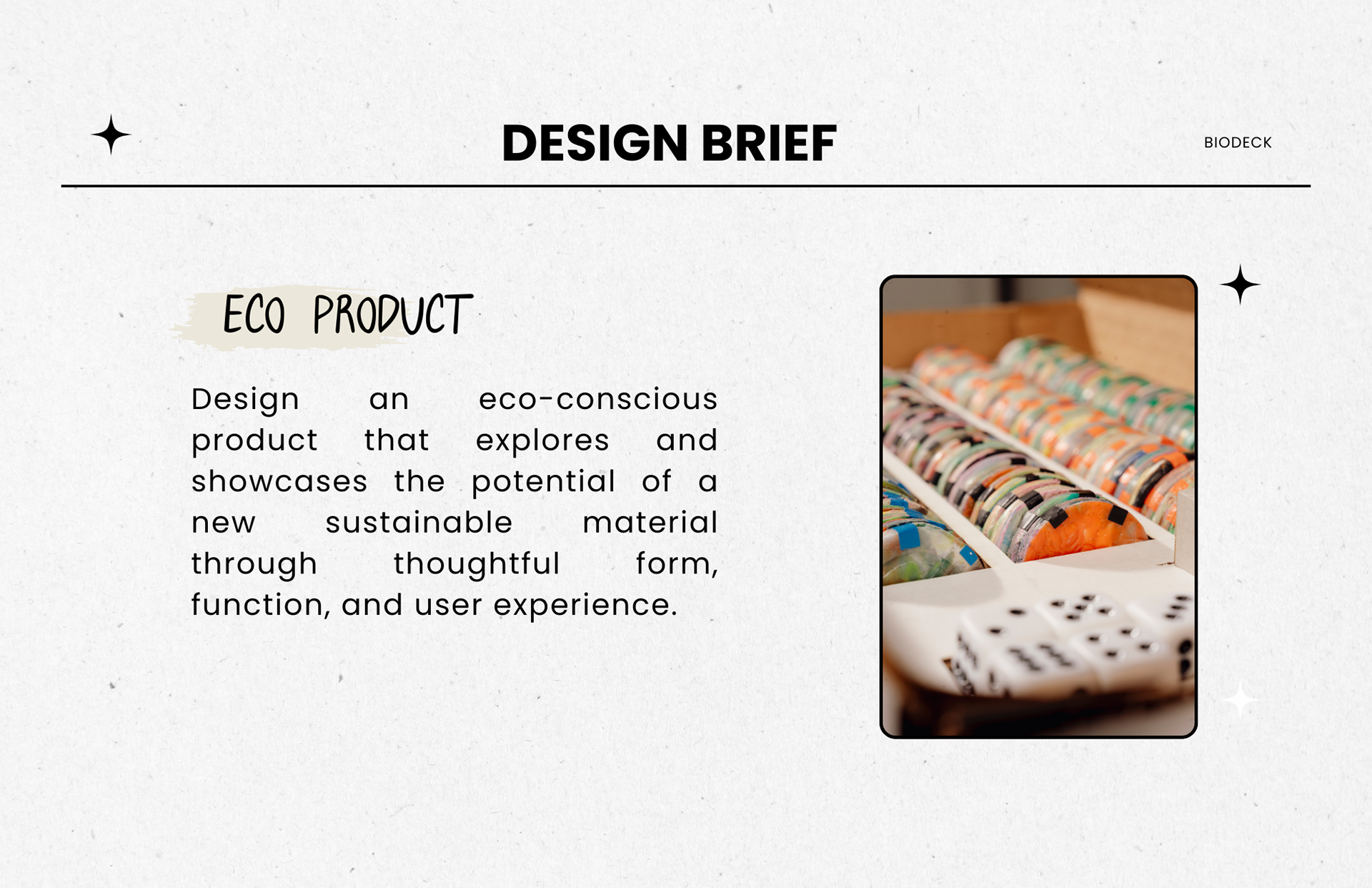 DESIGN BRIEF

BIODECK

ECO PRODUCT

Design an eco-conscious product that explores and showcases the potential of a new sustainable material through thoughtful form, function, and user experience.